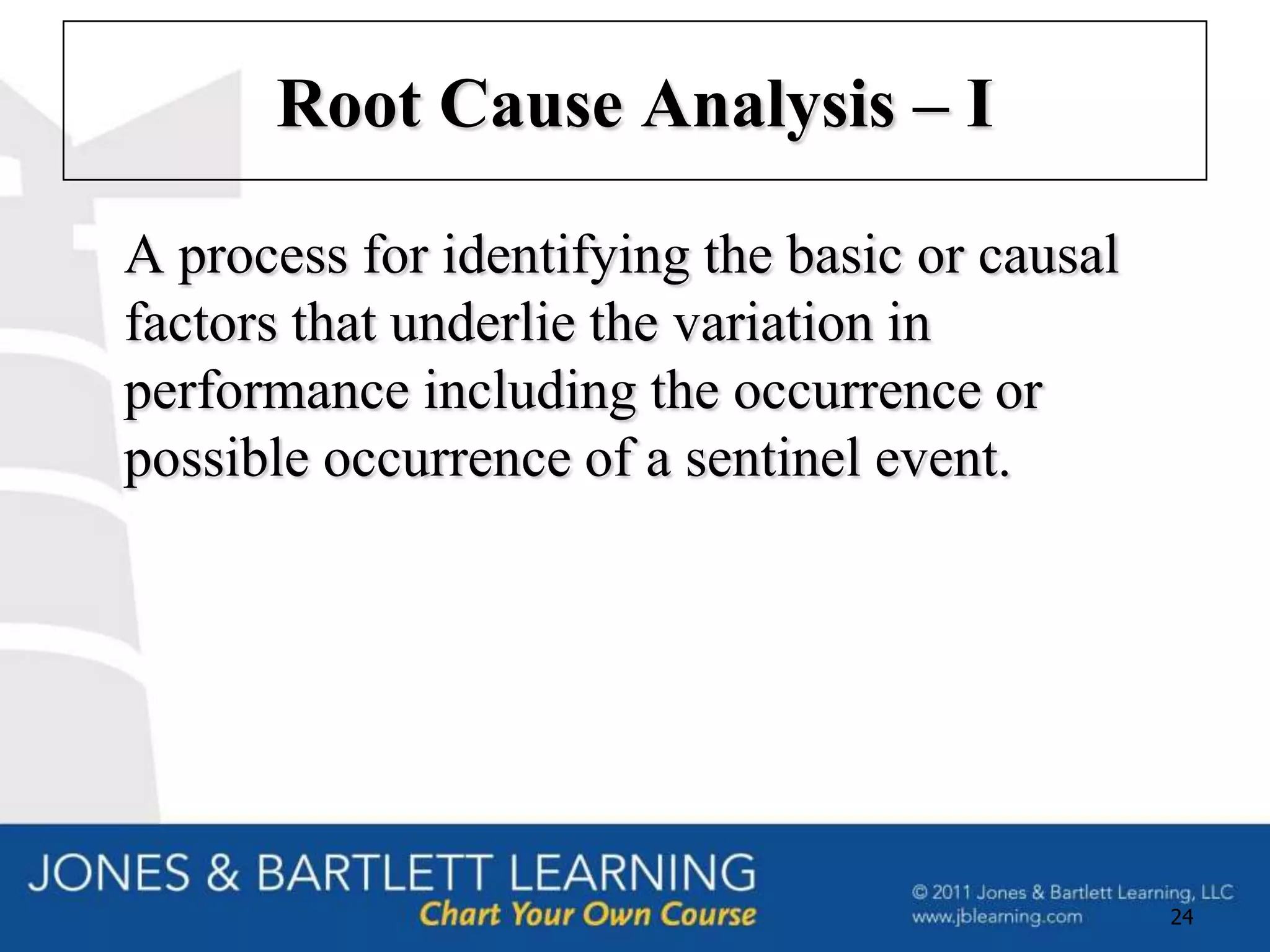 Root Cause Analysis – I

A process for identifying the basic or causal factors that underlie the variation in performance including the occurrence or possible occurrence of a sentinel event.

JONES & BARTLETT LEARNING
Chart Your Own Course

© 2011 Jones & Bartlett Learning, LLC
www.jblearning.com

24